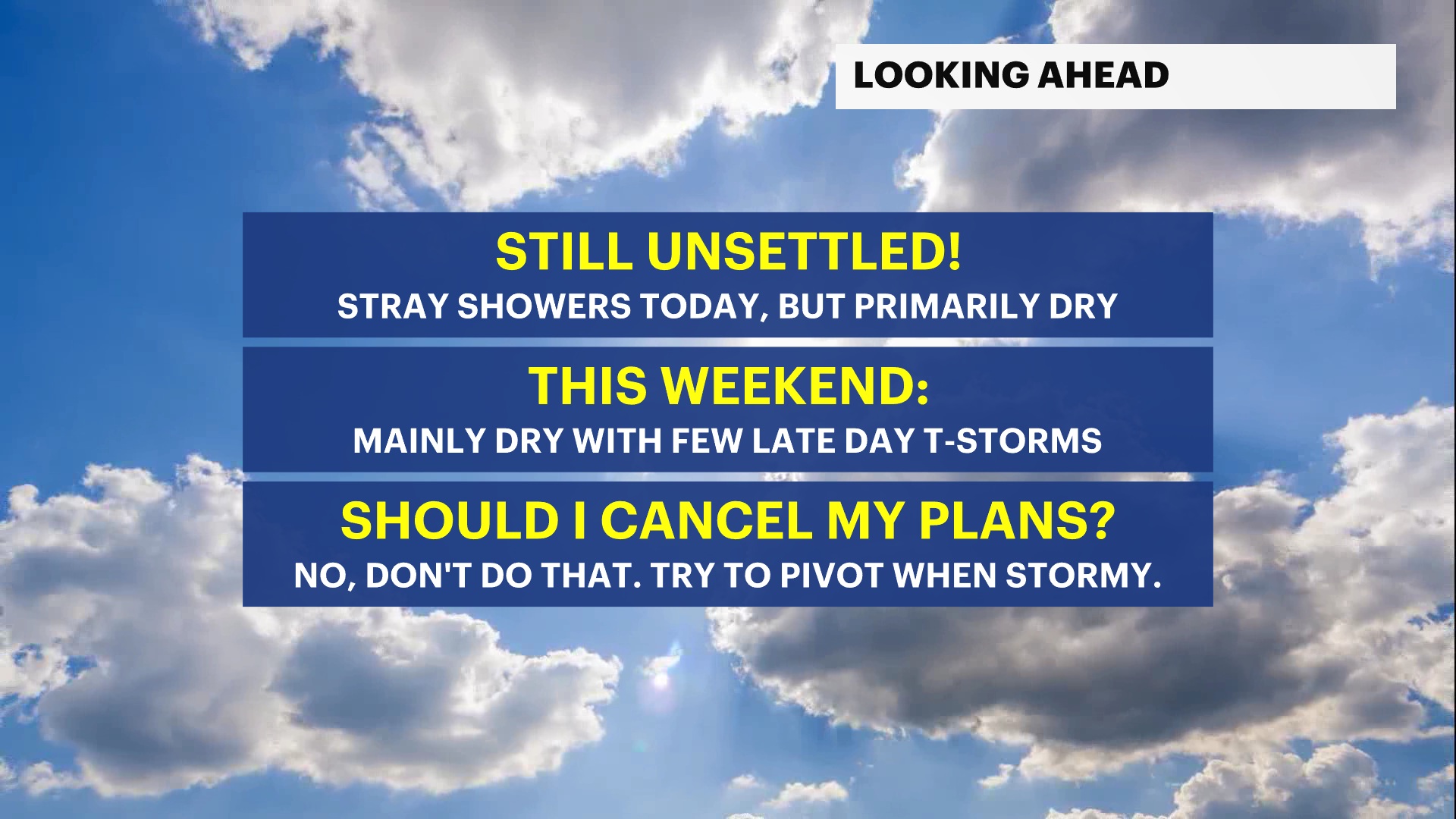 LOOKING AHEAD

STILL UNSETTLED!
STRAY SHOWERS TODAY, BUT PRIMARILY DRY

THIS WEEKEND:
MAINLY DRY WITH FEW LATE DAY T-STORMS

SHOULD I CANCEL MY PLANS?
NO, DON'T DO THAT. TRY TO PIVOT WHEN STORMY.